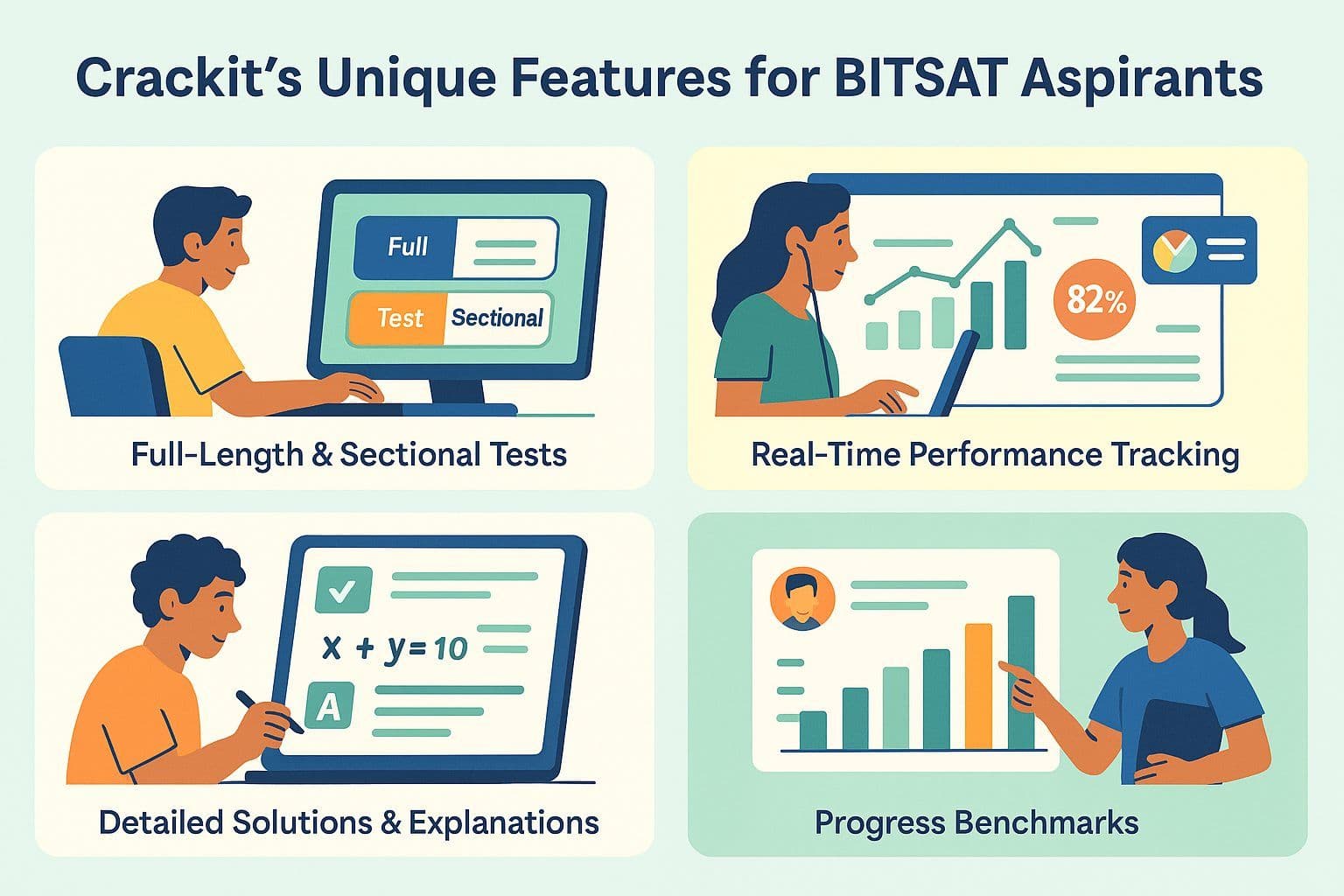 Crackit's Unique Features for BITSAT Aspirants

Full

Test Sectional

Full-Length & Sectional Tests

82%

Real-Time Performance Tracking

$x + y = 10$

A

Detailed Solutions & Explanations

Progress Benchmarks